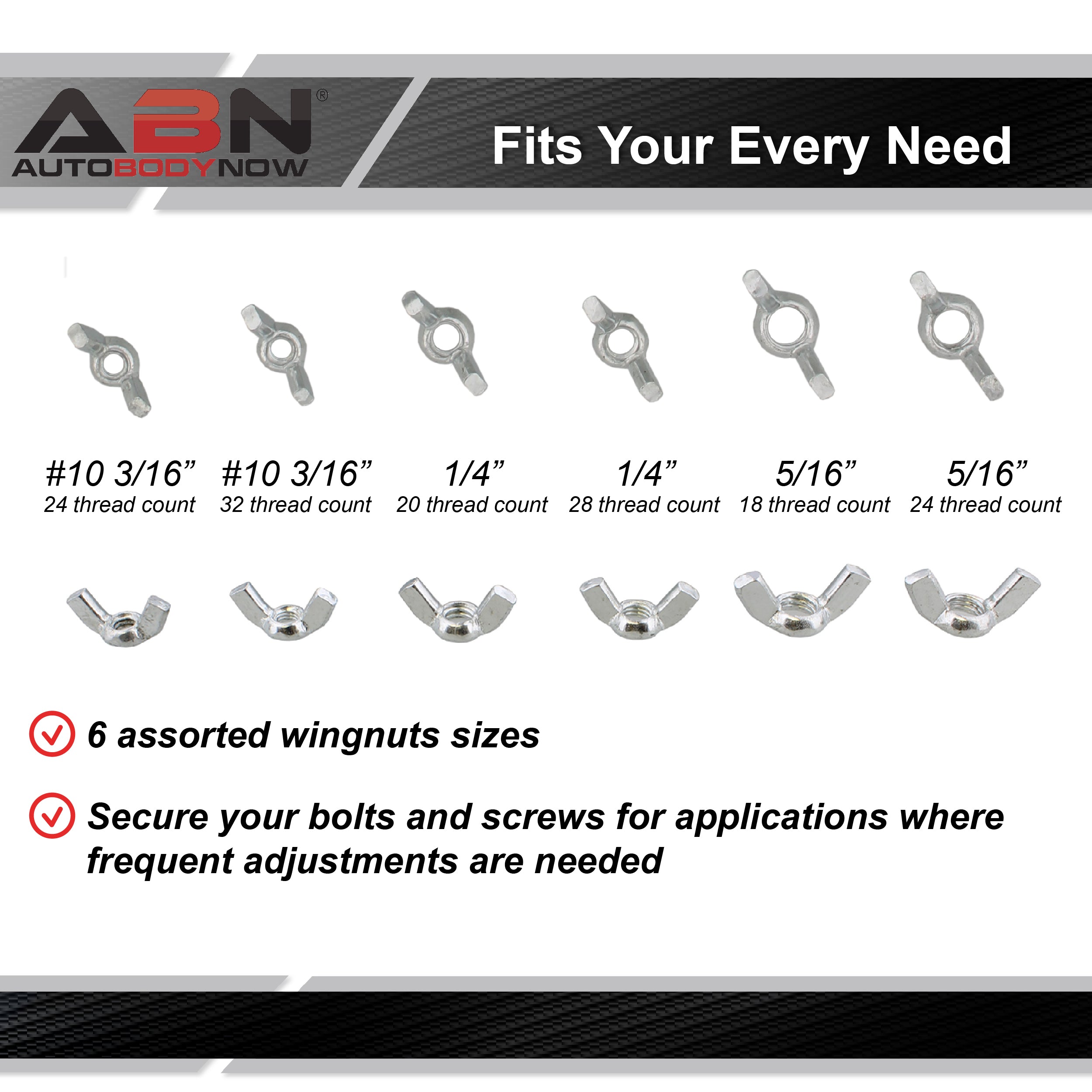 ABN®
AUTOBODYNOW

Fits Your Every Need

#10 3/16”
24 thread count

#10 3/16”
32 thread count

1/4”
20 thread count

1/4”
28 thread count

5/16”
18 thread count

5/16”
24 thread count

6 assorted wingnuts sizes

Secure your bolts and screws for applications where frequent adjustments are needed